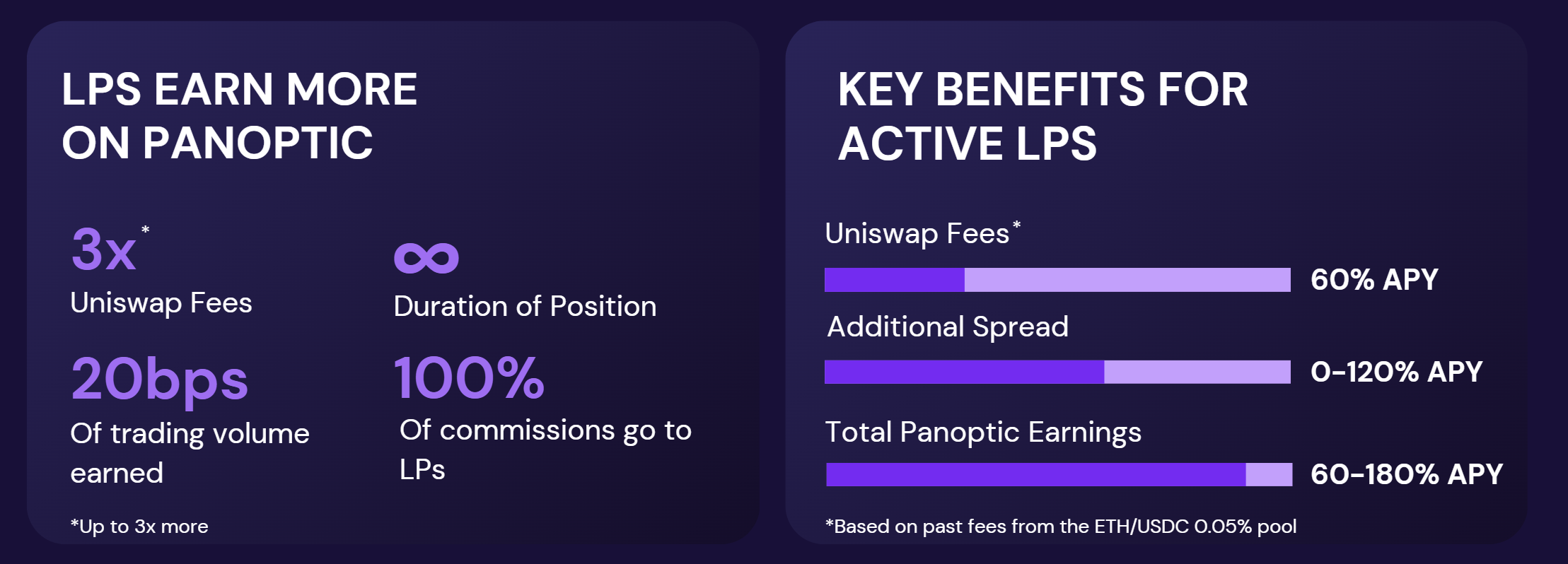 LPS EARN MORE ON PANOPTIC

3x*
Uniswap Fees

∞
Duration of Position

20bps
Of trading volume earned

100%
Of commissions go to LPs

*Up to 3x more

KEY BENEFITS FOR ACTIVE LPS

Uniswap Fees*
60% APY

Additional Spread
0-120% APY

Total Panoptic Earnings
60-180% APY

*Based on past fees from the ETH/USDC 0.05% pool